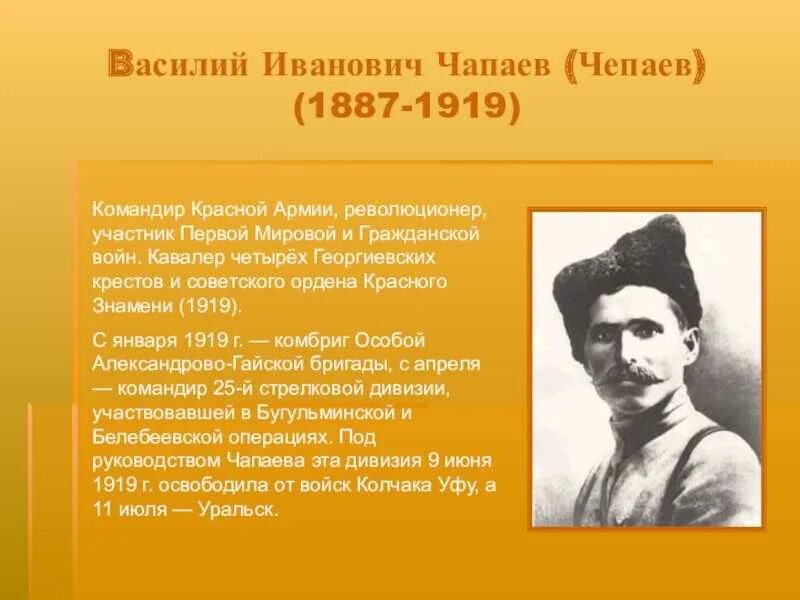 Василий Иванович Чапаев (Чепаев)
(1887-1919)

Командир Красной Армии, революционер, участник Первой Мировой и Гражданской войн. Кавалер четырёх Георгиевских крестов и советского ордена Красного Знамени (1919).

С января 1919 г. — комбриг Особой Александрово-Гайской бригады, с апреля — командир 25-й стрелковой дивизии, участвовавшей в Бугульминской и Белебеевской операциях. Под руководством Чапаева эта дивизия 9 июня 1919 г. освободила от войск Колчака Уфу, а 11 июля — Уральск.